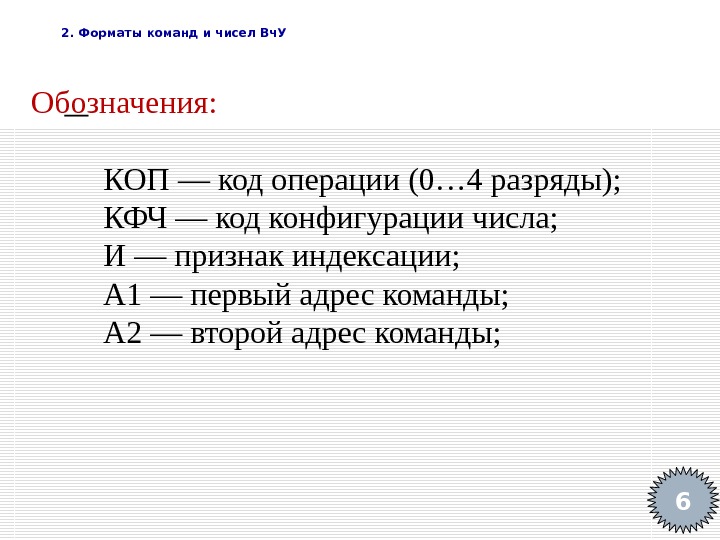 2. Форматы команд и чисел ВчУ

Обозначения:

КОП — код операции (0…4 разряды);
КФЧ — код конфигурации числа;
И — признак индексации;
А1 — первый адрес команды;
А2 — второй адрес команды;

6